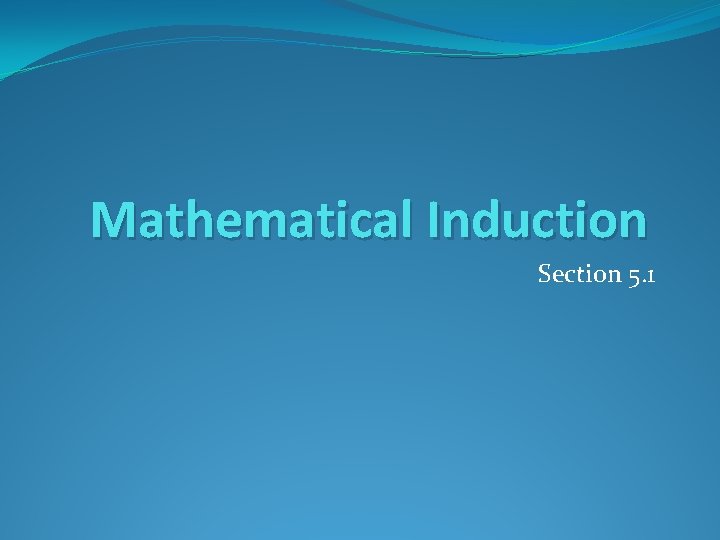 Mathematical Induction

Section 5.1